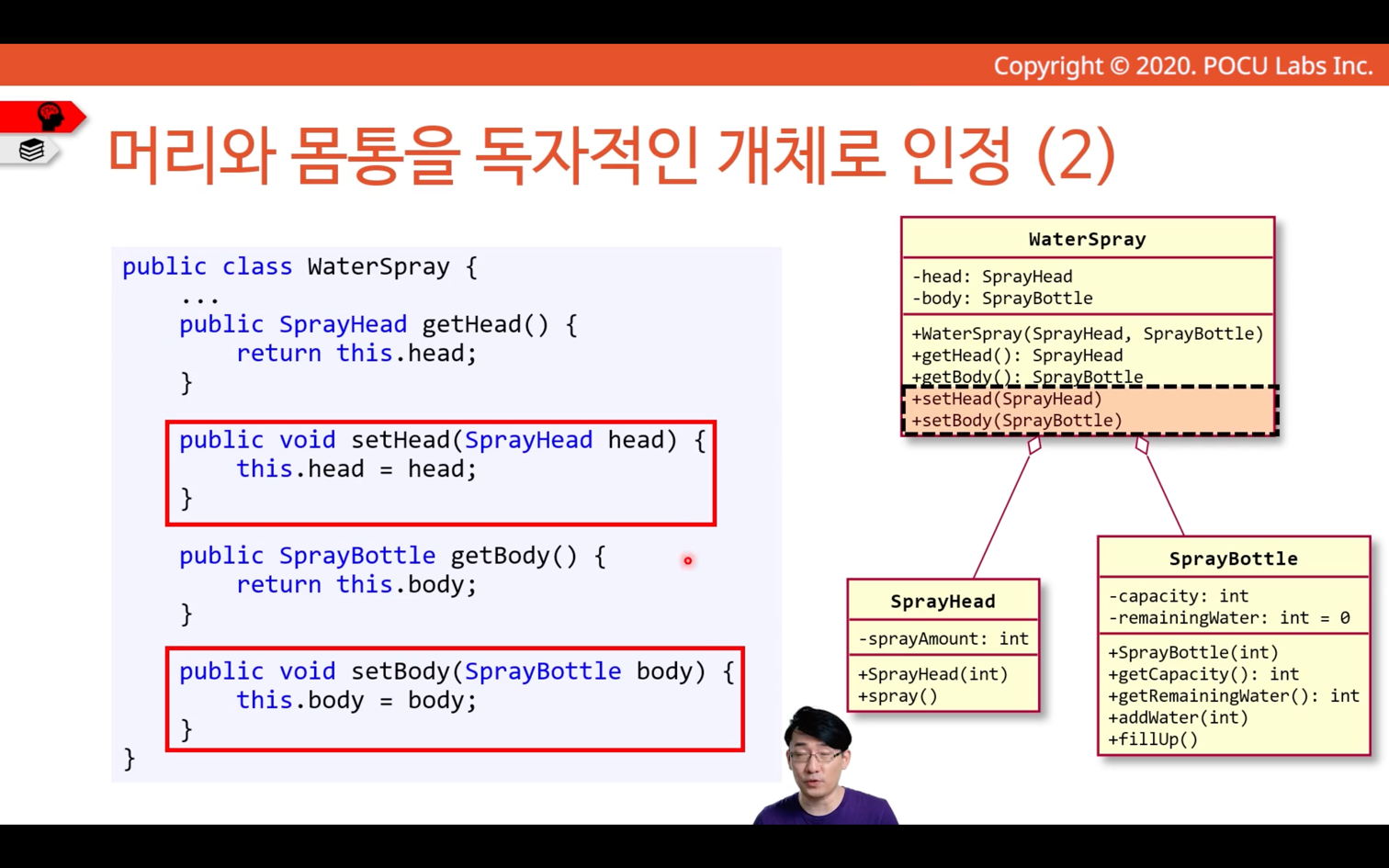 Copyright © 2020. POCU Labs Inc.

머리와 몸통을 독자적인 개체로 인정 (2)

public class WaterSpray {
    ...
    public SprayHead getHead() {
        return this.head;
    }

    public void setHead(SprayHead head) {
        this.head = head;
    }

    public SprayBottle getBody() {
        return this.body;
    }

    public void setBody(SprayBottle body) {
        this.body = body;
    }
}

WaterSpray
-head: SprayHead
-body: SprayBottle
+WaterSpray(SprayHead, SprayBottle)
+getHead(): SprayHead
+getBody(): SprayBottle
+setHead(SprayHead)
+setBody(SprayBottle)

SprayHead
-sprayAmount: int
+SprayHead(int)
+spray()

SprayBottle
-capacity: int
-remainingWater: int = 0
+SprayBottle(int)
+getCapacity(): int
+getRemainingWater(): int
+addWater(int)
+fillUp()